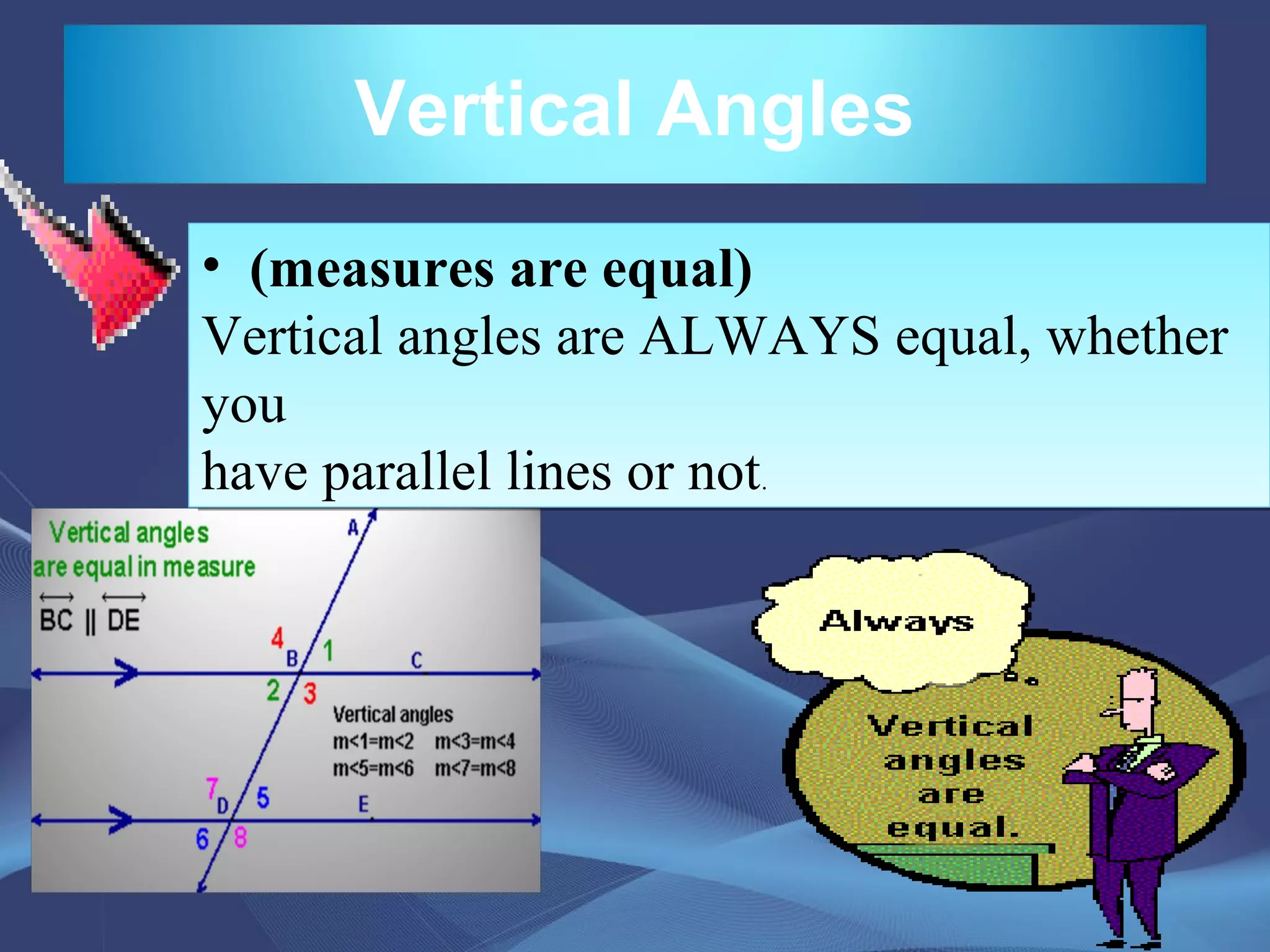 Vertical Angles

• (measures are equal)
Vertical angles are ALWAYS equal, whether you
have parallel lines or not.

Vertical angles are equal in measure

$\overleftrightarrow{BC} \parallel \overleftrightarrow{DE}$

A

4 B 1 C

2 3

Vertical angles
m<1=m<2 m<3=m<4
m<5=m<6 m<7=m<8

7 D 5 E

6 8

Always

Vertical angles are equal.